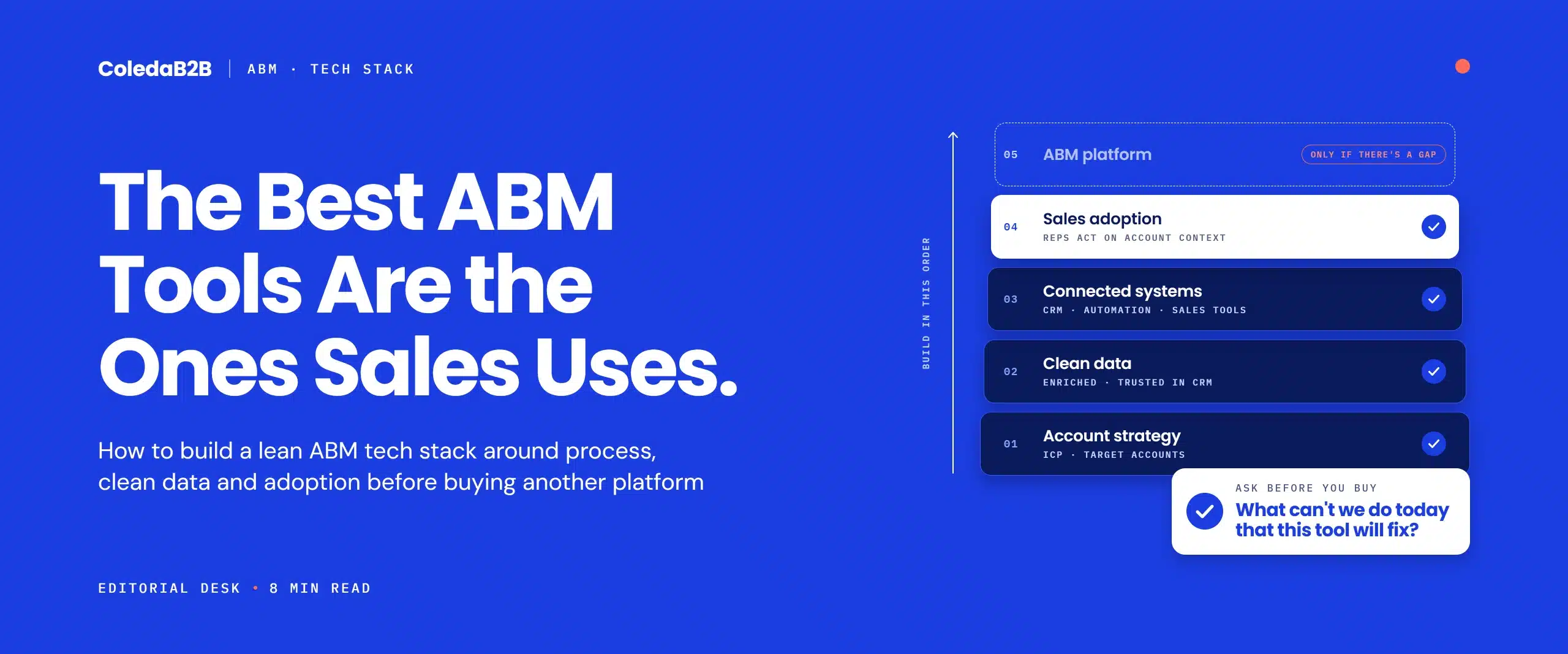 ColedaB2B | ABM · TECH STACK

The Best ABM Tools Are the Ones Sales Uses.

How to build a lean ABM tech stack around process, clean data and adoption before buying another platform

EDITORIAL DESK • 8 MIN READ

BUILD IN THIS ORDER

05 ABM platform ONLY IF THERE'S A GAP

04 Sales adoption
REPS ACT ON ACCOUNT CONTEXT

03 Connected systems
CRM · AUTOMATION · SALES TOOLS

02 Clean data
ENRICHED · TRUSTED IN CRM

01 Account strategy
ICP · TARGET ACCOUNTS

ASK BEFORE YOU BUY
What can't we do today that this tool will fix?